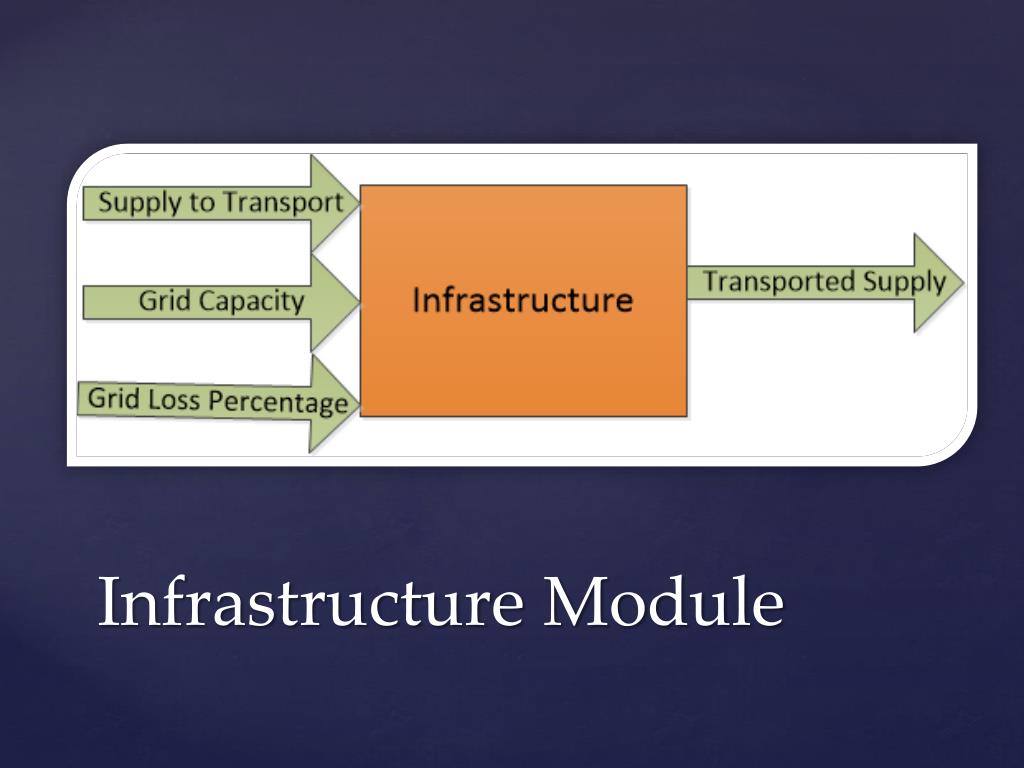 Supply to Transport
Grid Capacity
Grid Loss Percentage
Infrastructure
Transported Supply

Infrastructure Module